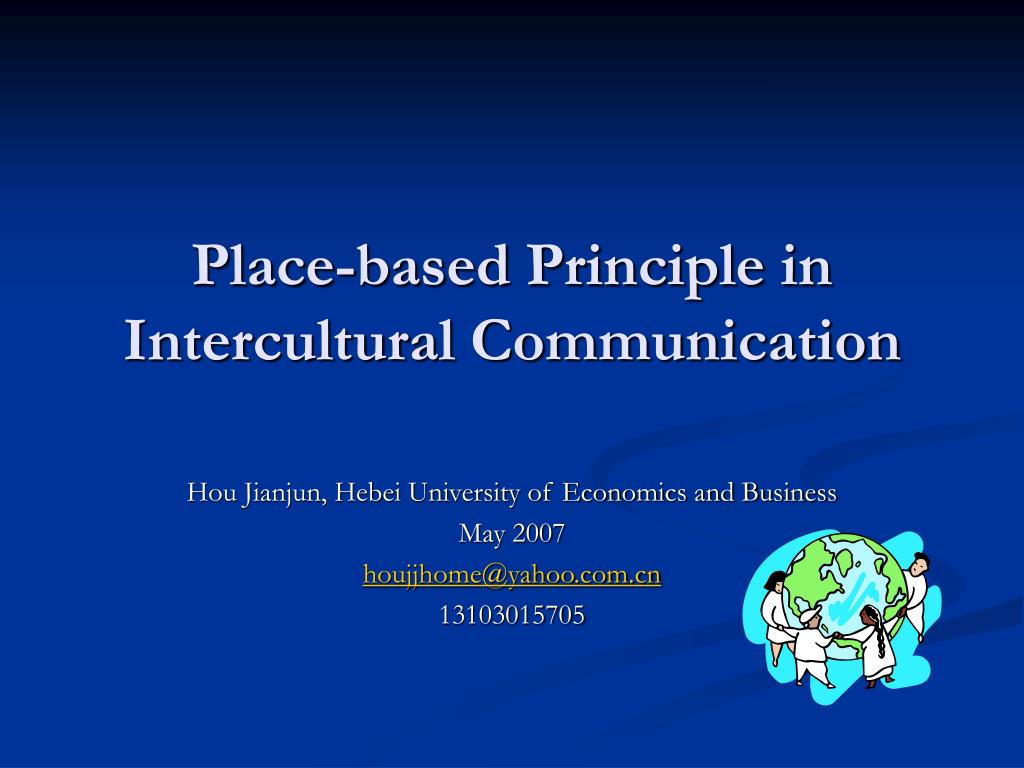 Place-based Principle in Intercultural Communication

Hou Jianjun, Hebei University of Economics and Business
May 2007
houjjhome@yahoo.com.cn
13103015705